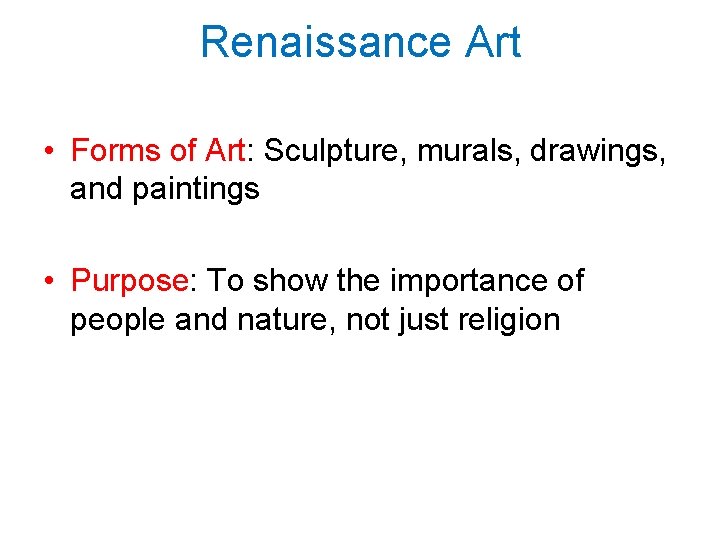 Renaissance Art

• Forms of Art: Sculpture, murals, drawings, and paintings

• Purpose: To show the importance of people and nature, not just religion